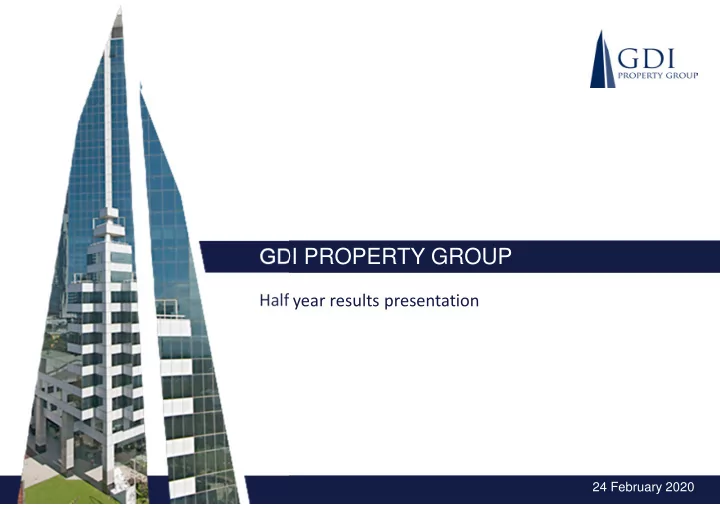 GDI
PROPERTY GROUP

GDI PROPERTY GROUP

Half year results presentation

24 February 2020